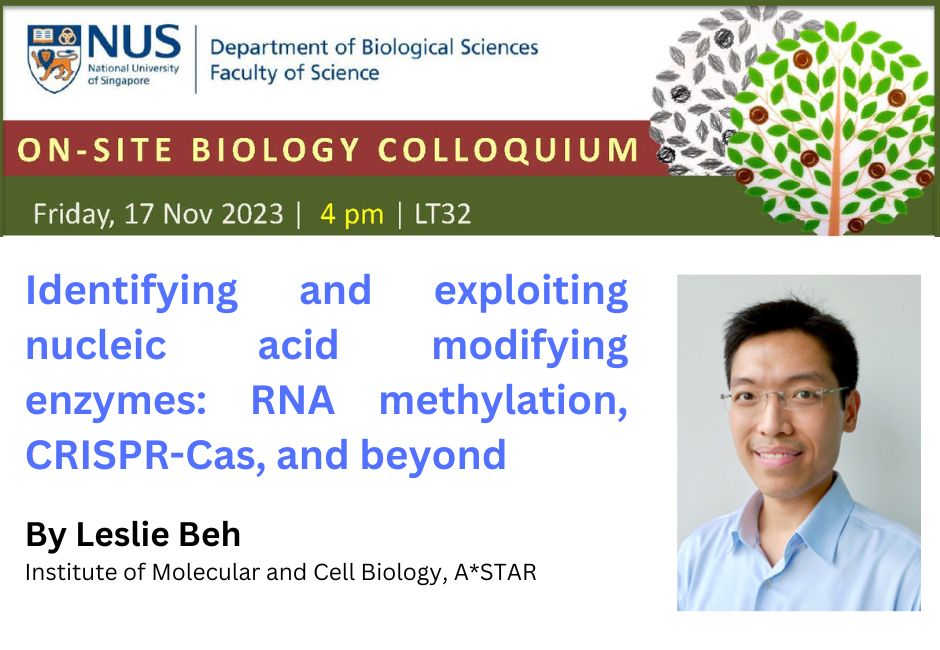 NUS
National University of Singapore

Department of Biological Sciences
Faculty of Science

ON-SITE BIOLOGY COLLOQUIUM

Friday, 17 Nov 2023 | 4 pm | LT32

Identifying and exploiting nucleic acid modifying enzymes: RNA methylation, CRISPR-Cas, and beyond

By Leslie Beh
Institute of Molecular and Cell Biology, A*STAR